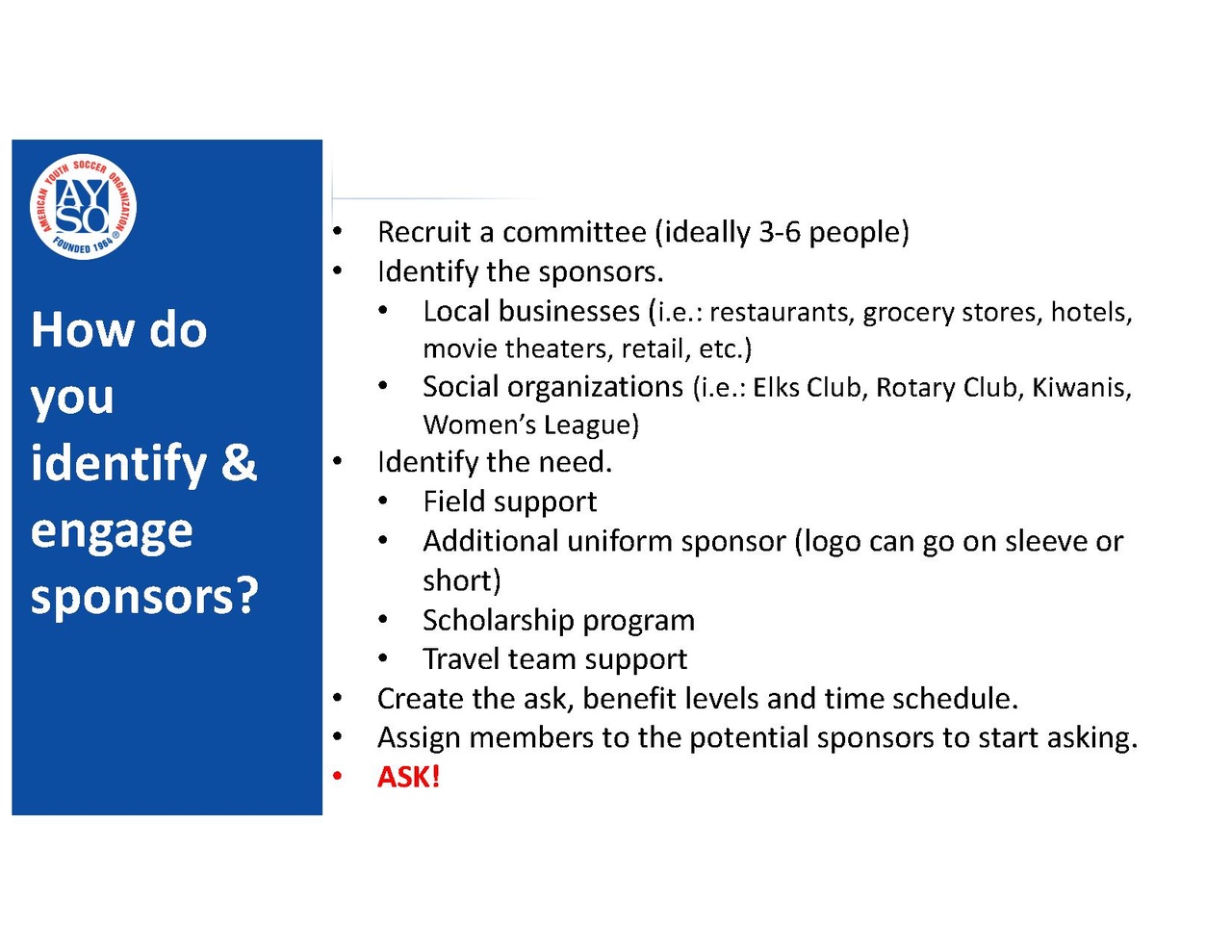 AMERICAN YOUTH SOCCER ORGANIZATION
AYSO
FOUNDED 1964 ®

How do you identify & engage sponsors?

• Recruit a committee (ideally 3-6 people)
• Identify the sponsors.
  • Local businesses (i.e.: restaurants, grocery stores, hotels, movie theaters, retail, etc.)
  • Social organizations (i.e.: Elks Club, Rotary Club, Kiwanis, Women's League)
• Identify the need.
  • Field support
  • Additional uniform sponsor (logo can go on sleeve or short)
  • Scholarship program
  • Travel team support
• Create the ask, benefit levels and time schedule.
• Assign members to the potential sponsors to start asking.
• ASK!